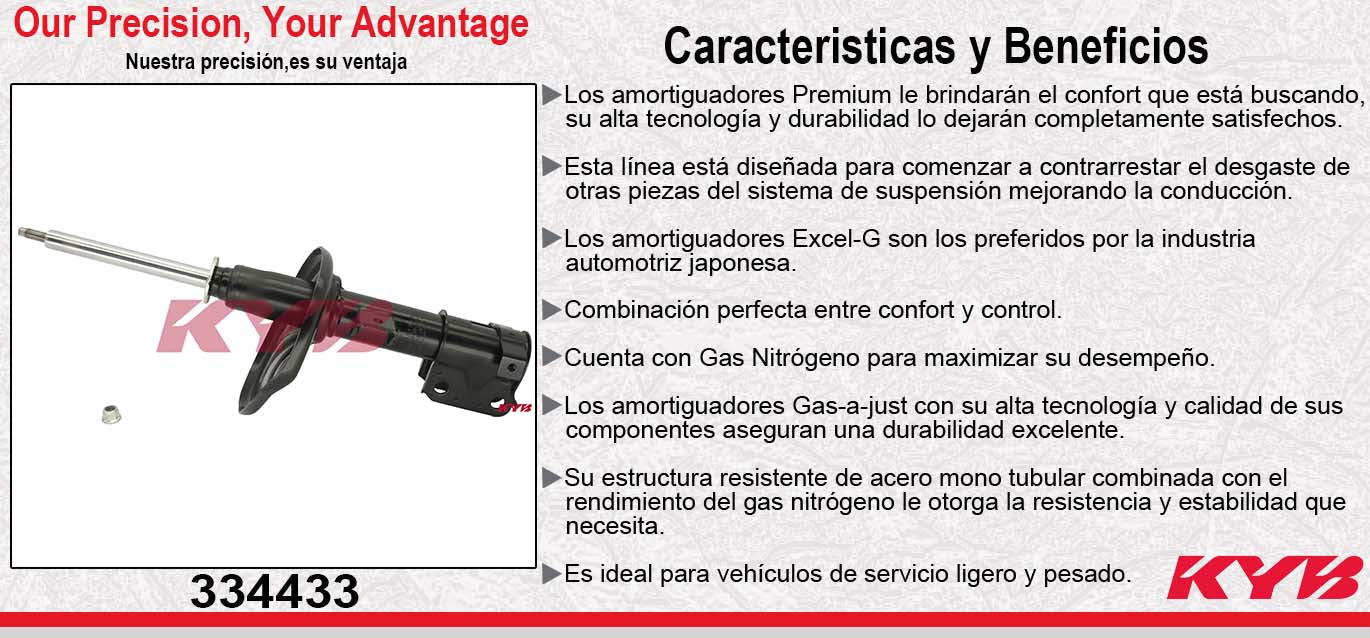 Our Precision, Your Advantage
Nuestra precisión,es su ventaja

KYB

KYB

334433

Caracteristicas y Beneficios

▶Los amortiguadores Premium le brindarán el confort que está buscando, su alta tecnología y durabilidad lo dejarán completamente satisfechos.

▶Esta línea está diseñada para comenzar a contrarrestar el desgaste de otras piezas del sistema de suspensión mejorando la conducción.

▶Los amortiguadores Excel-G son los preferidos por la industria automotriz japonesa.

▶Combinación perfecta entre confort y control.

▶Cuenta con Gas Nitrógeno para maximizar su desempeño.

▶Los amortiguadores Gas-a-just con su alta tecnología y calidad de sus componentes aseguran una durabilidad excelente.

▶Su estructura resistente de acero mono tubular combinada con el rendimiento del gas nitrógeno le otorga la resistencia y estabilidad que necesita.

▶Es ideal para vehículos de servicio ligero y pesado.

KYB